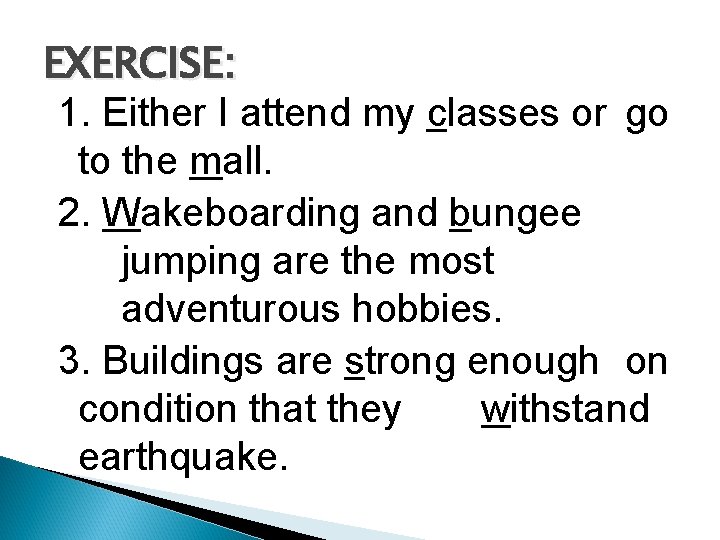 EXERCISE:

1. Either I attend my classes or go to the mall.

2. Wakeboarding and bungee jumping are the most adventurous hobbies.

3. Buildings are strong enough on condition that they withstand earthquake.